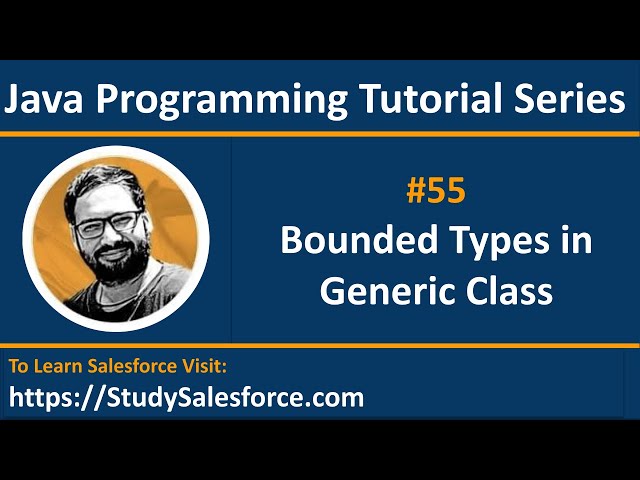 Java Programming Tutorial Series

#55
Bounded Types in Generic Class

To Learn Salesforce Visit:
https://StudySalesforce.com